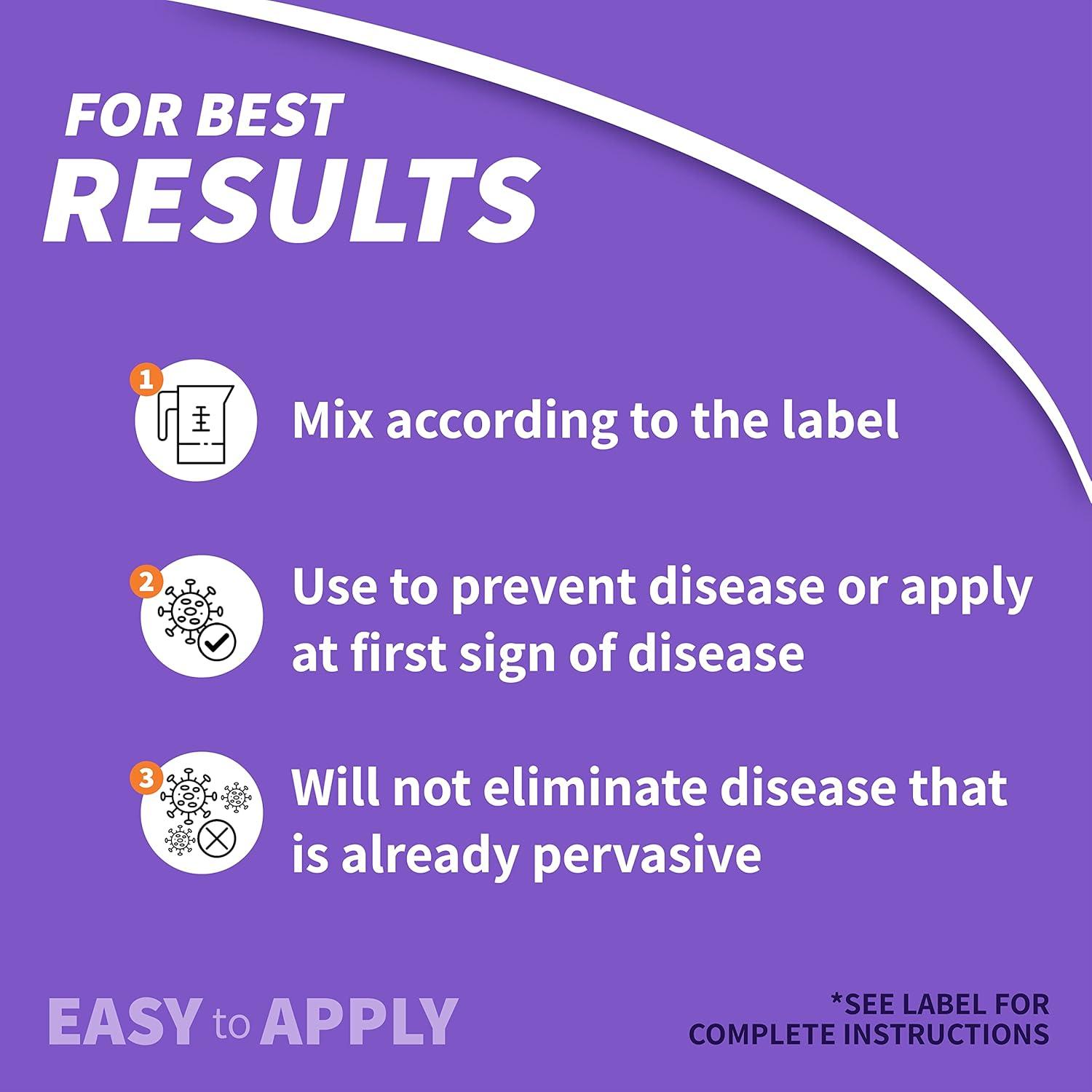 FOR BEST
RESULTS

1 Mix according to the label

2 Use to prevent disease or apply at first sign of disease

3 Will not eliminate disease that is already pervasive

EASY to APPLY

*SEE LABEL FOR COMPLETE INSTRUCTIONS